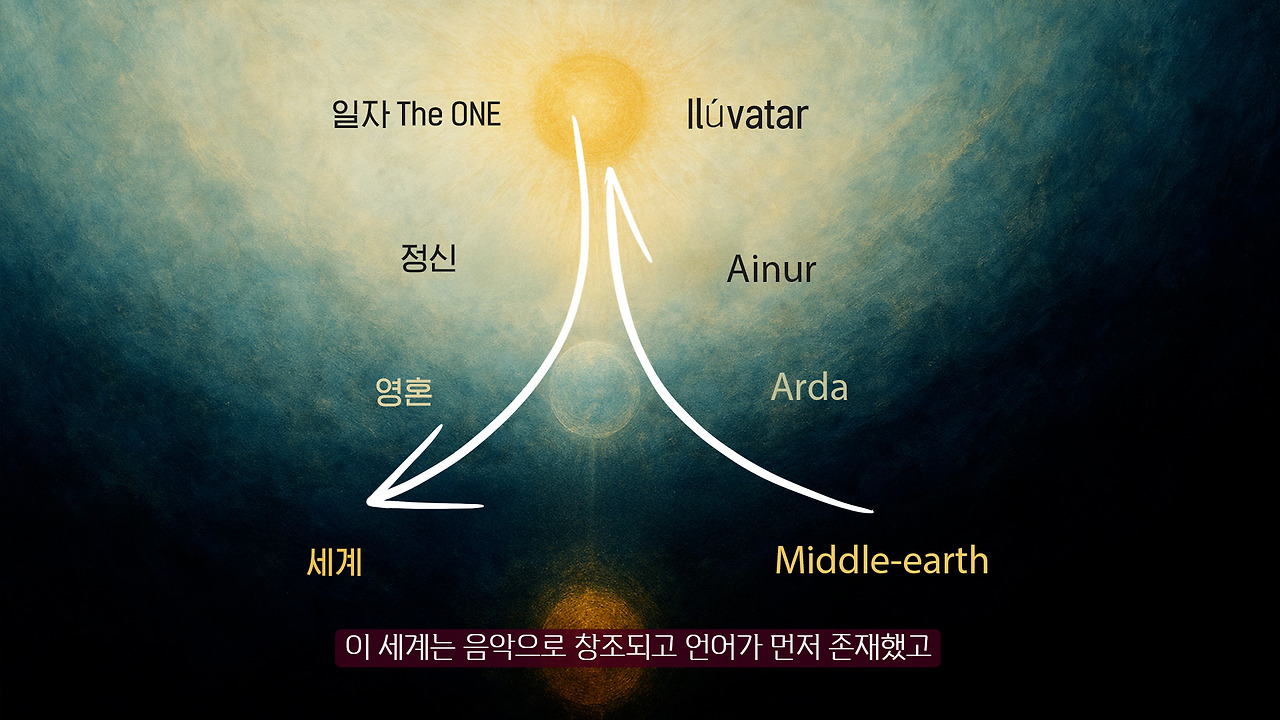 일자 The ONE

Ilúvatar

정신

Ainur

영혼

Arda

세계

Middle-earth

이 세계는 음악으로 창조되고 언어가 먼저 존재했고